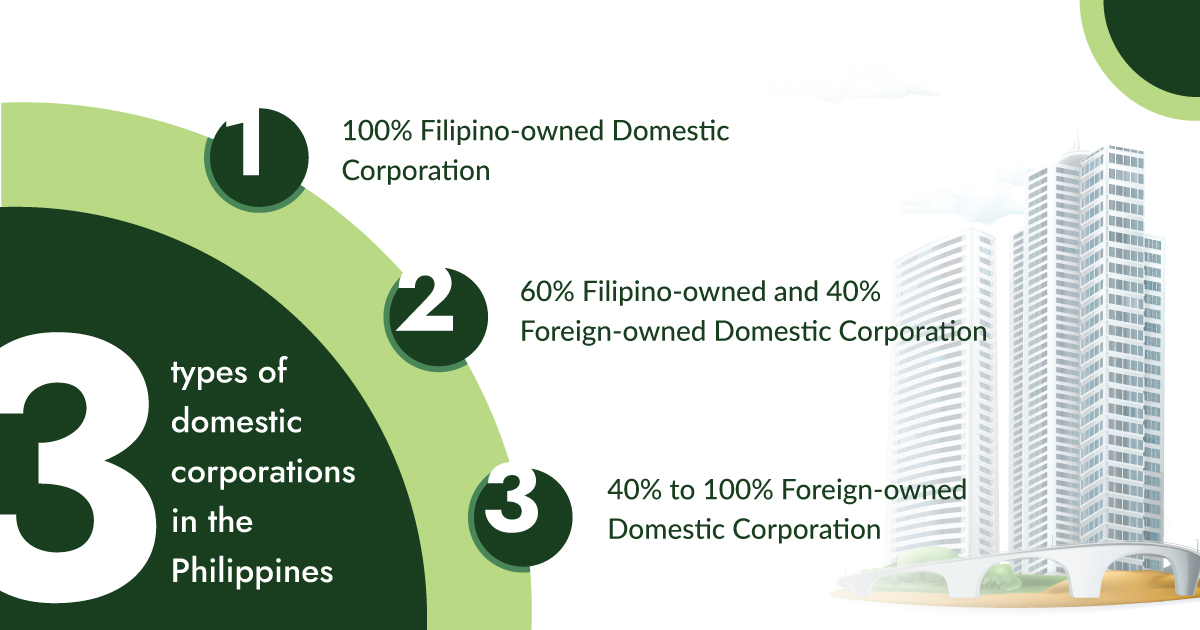 3 types of domestic corporations in the Philippines

1 100% Filipino-owned Domestic Corporation

2 60% Filipino-owned and 40% Foreign-owned Domestic Corporation

3 40% to 100% Foreign-owned Domestic Corporation